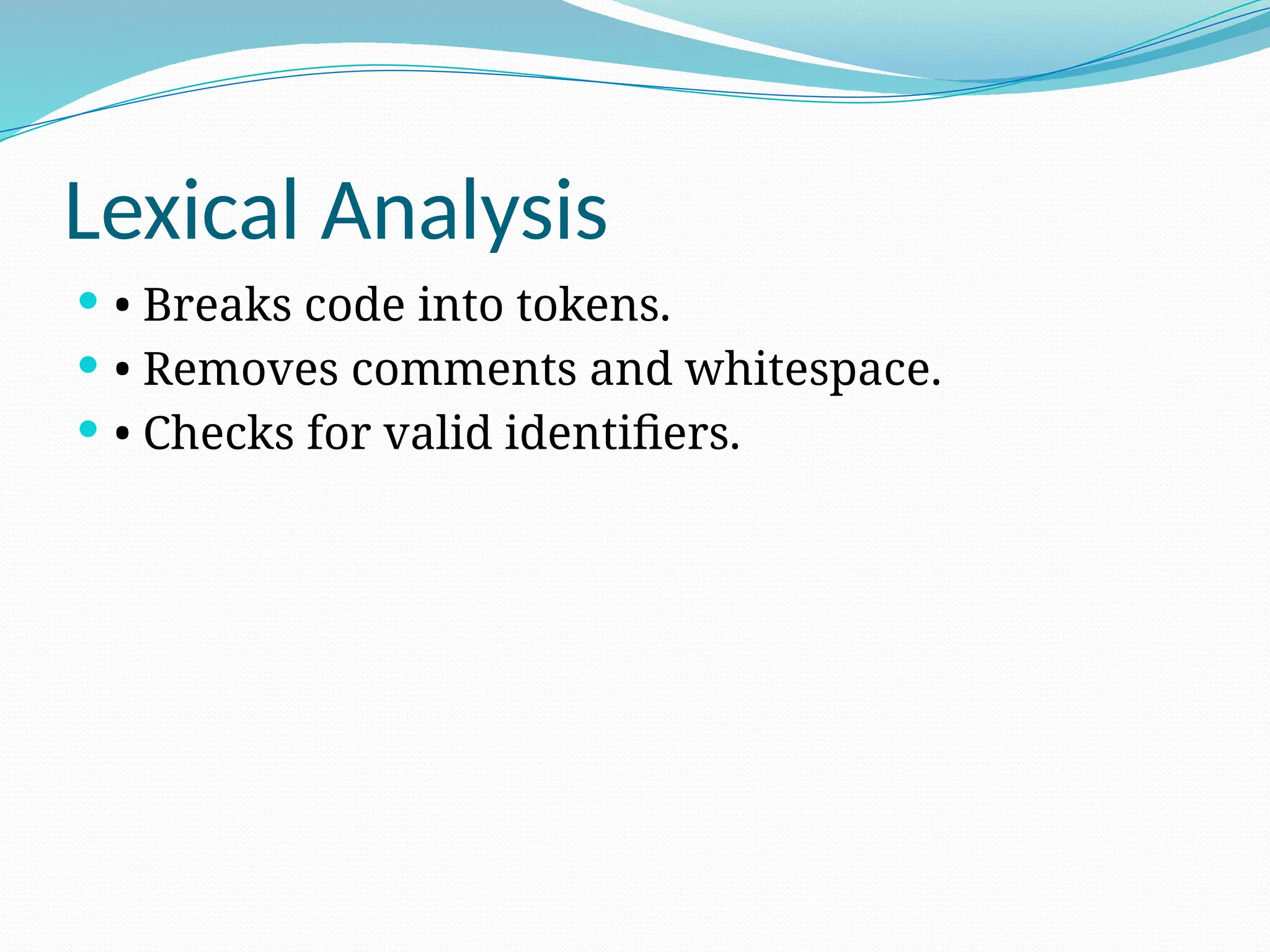 Lexical Analysis

• Breaks code into tokens.
• Removes comments and whitespace.
• Checks for valid identifiers.